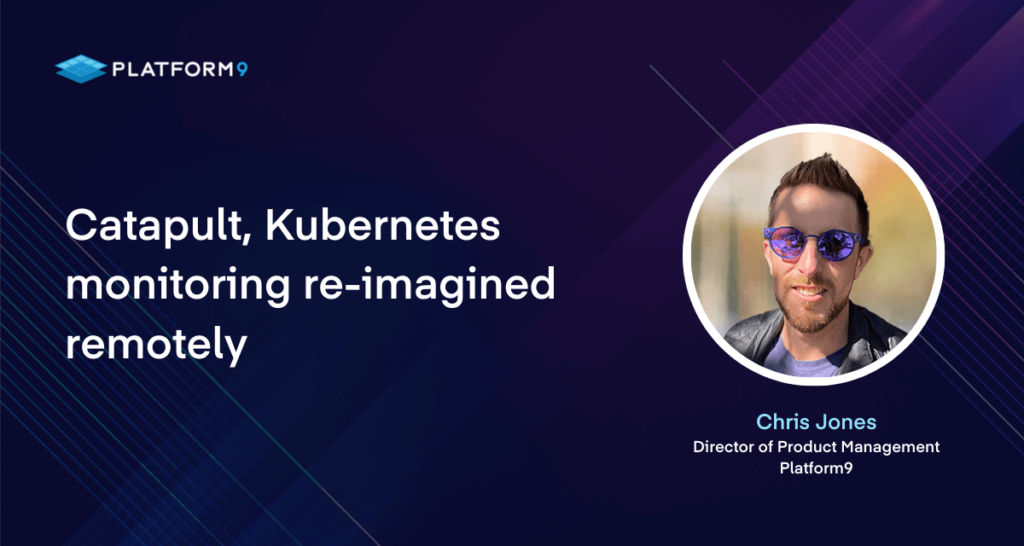 PLATFORM9

Catapult, Kubernetes monitoring re-imagined remotely

Chris Jones
Director of Product Management
Platform9